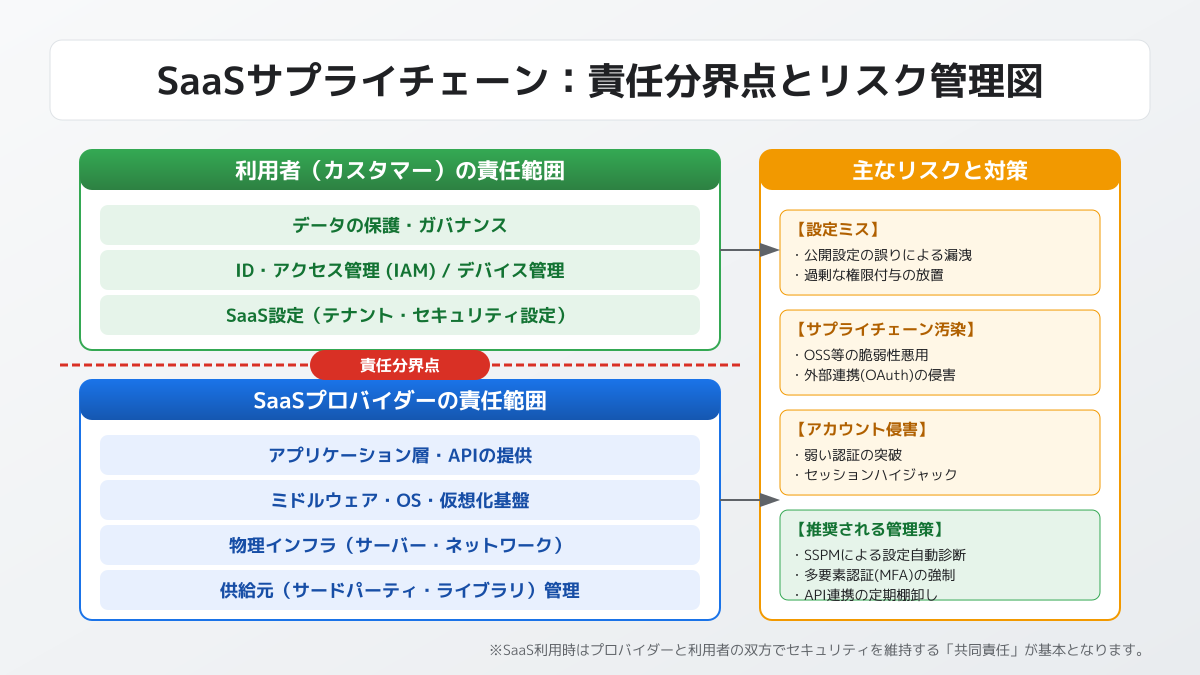 SaaSサプライチェーン：責任分界点とリスク管理図

利用者（カスタマー）の責任範囲

データの保護・ガバナンス

ID・アクセス管理 (IAM) / デバイス管理

SaaS設定（テナント・セキュリティ設定）

責任分界点

SaaSプロバイダーの責任範囲

アプリケーション層・APIの提供

ミドルウェア・OS・仮想化基盤

物理インフラ（サーバー・ネットワーク）

供給元（サードパーティ・ライブラリ）管理

主なリスクと対策

【設定ミス】
・公開設定の誤りによる漏洩
・過剰な権限付与の放置

【サプライチェーン汚染】
・OSS等の脆弱性悪用
・外部連携(OAuth)の侵害

【アカウント侵害】
・弱い認証の突破
・セッションハイジャック

【推奨される管理策】
・SSPMによる設定自動診断
・多要素認証(MFA)の強制
・API連携の定期棚卸し

※SaaS利用時はプロバイダーと利用者の双方でセキュリティを維持する「共同責任」が基本となります。